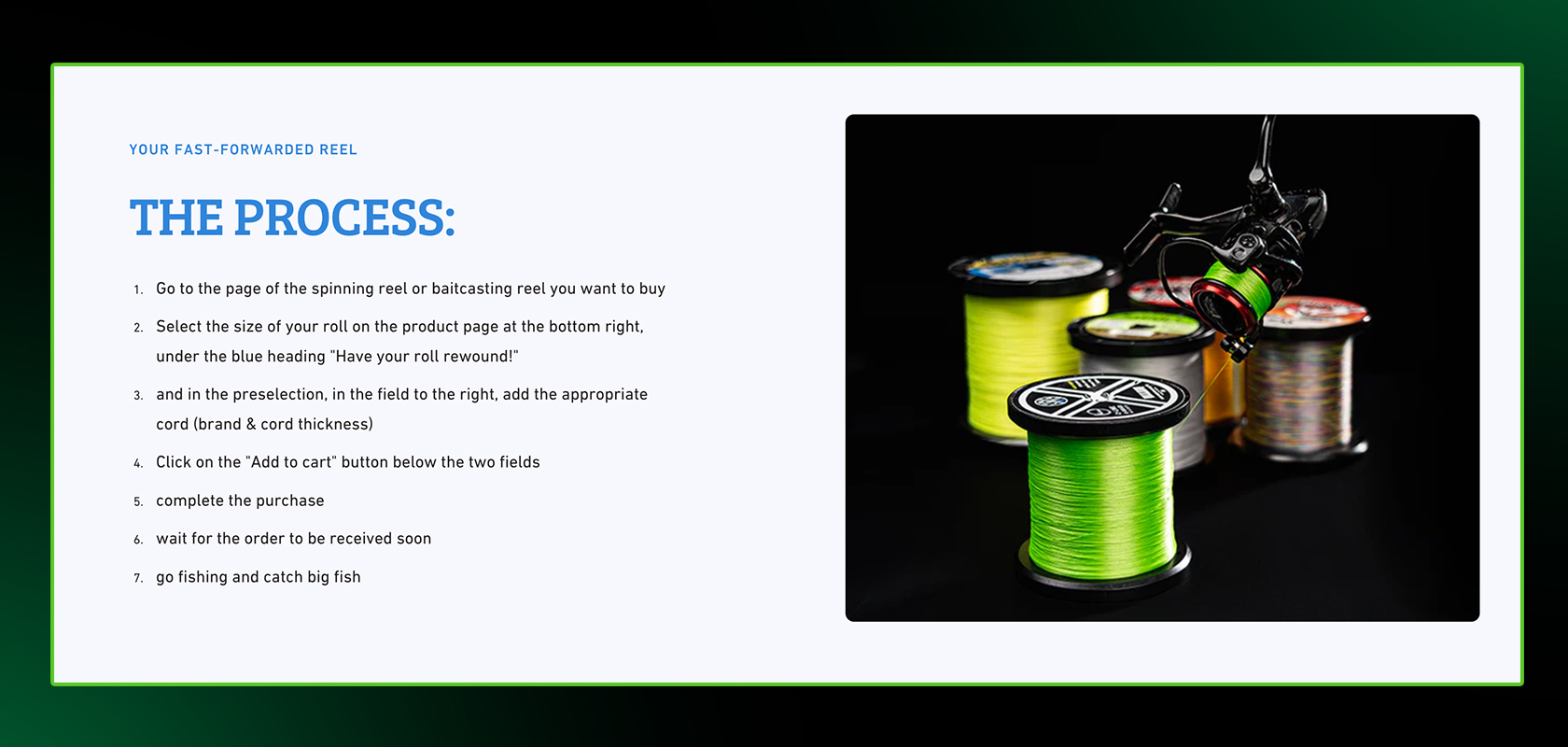 YOUR FAST-FORWARDED REEL

THE PROCESS:

1. Go to the page of the spinning reel or baitcasting reel you want to buy
2. Select the size of your roll on the product page at the bottom right, under the blue heading "Have your roll rewound!"
3. and in the preselection, in the field to the right, add the appropriate cord (brand & cord thickness)
4. Click on the "Add to cart" button below the two fields
5. complete the purchase
6. wait for the order to be received soon
7. go fishing and catch big fish